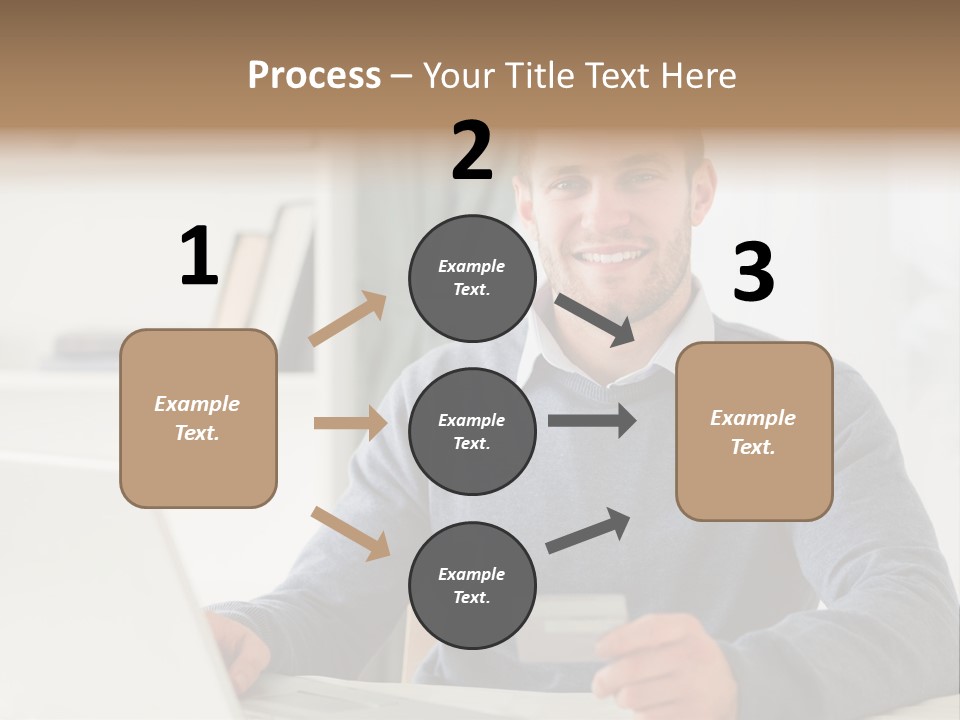 Process – Your Title Text Here

1

Example Text.

2

Example Text.

Example Text.

Example Text.

3

Example Text.